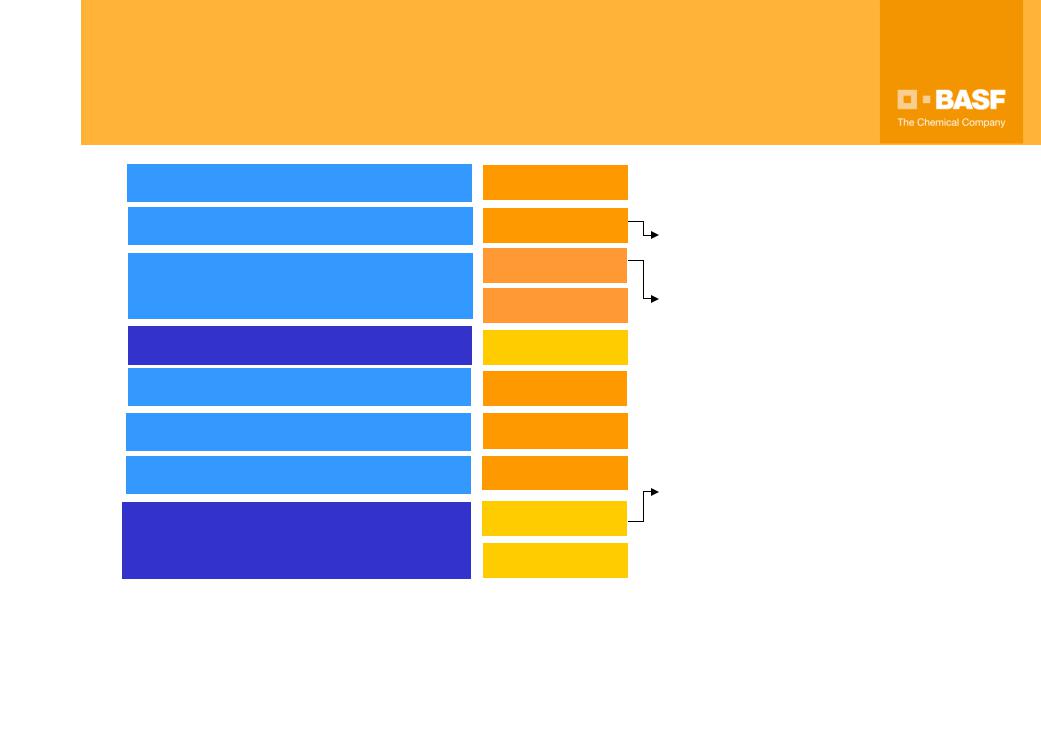 BASF
The Chemical Company